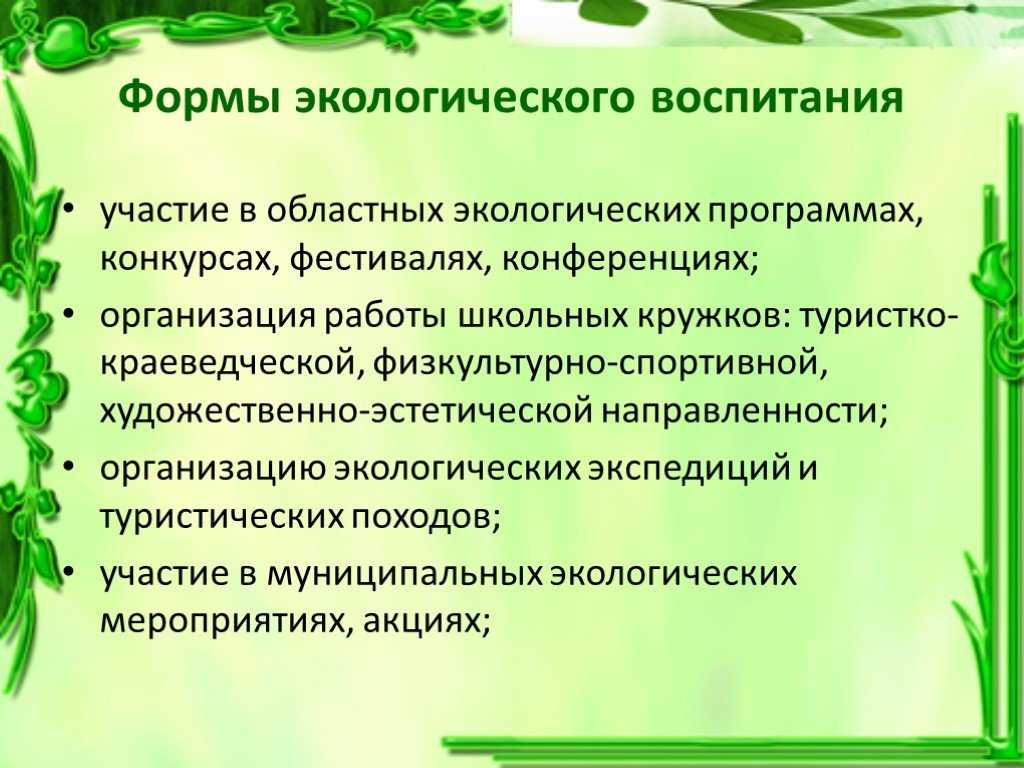 Формы экологического воспитания

• участие в областных экологических программах, конкурсах, фестивалях, конференциях;
• организация работы школьных кружков: туристко-краеведческой, физкультурно-спортивной, художественно-эстетической направленности;
• организацию экологических экспедиций и туристических походов;
• участие в муниципальных экологических мероприятиях, акциях;